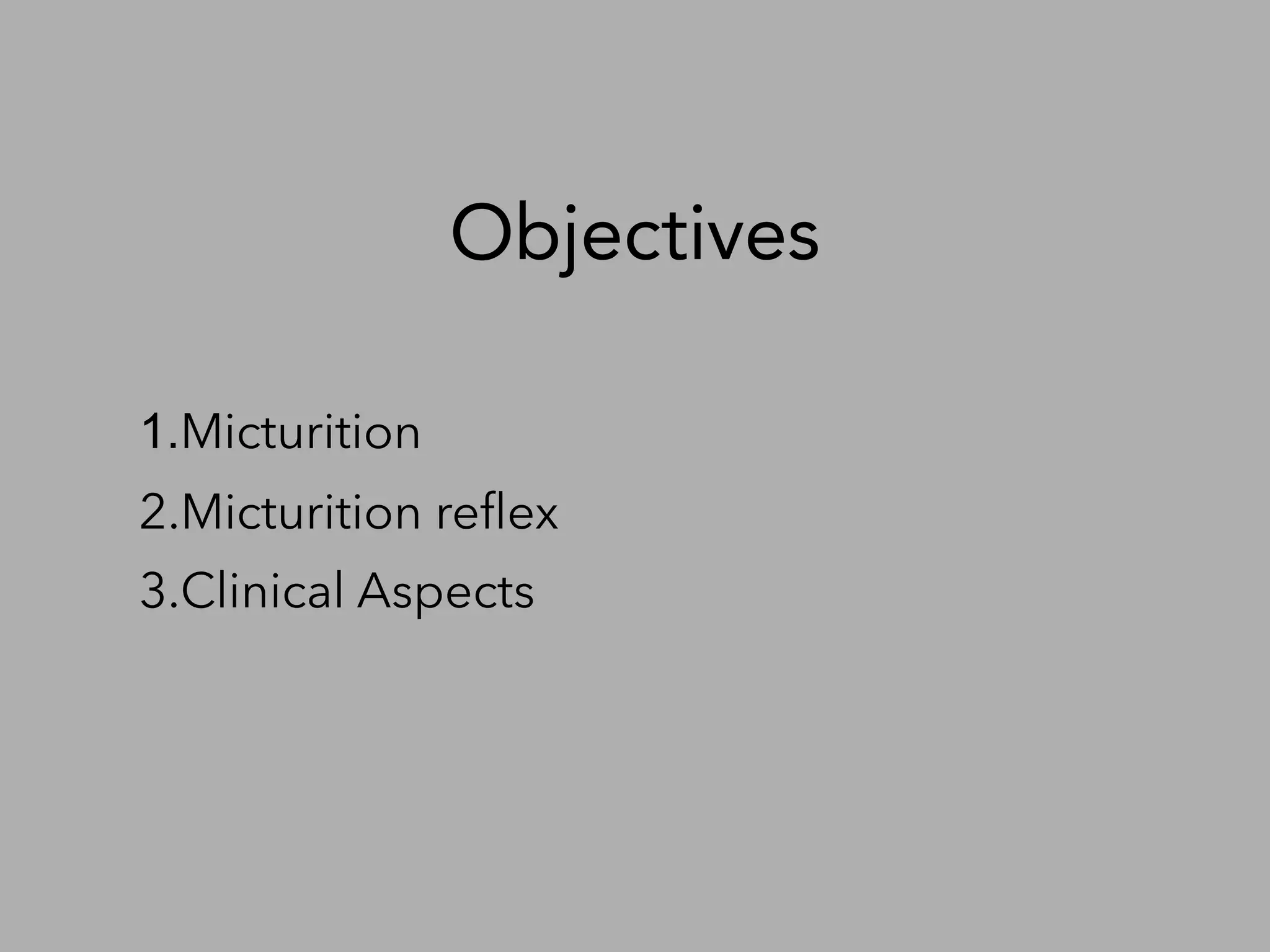 Objectives

1.Micturition

2.Micturition reflex

3.Clinical Aspects